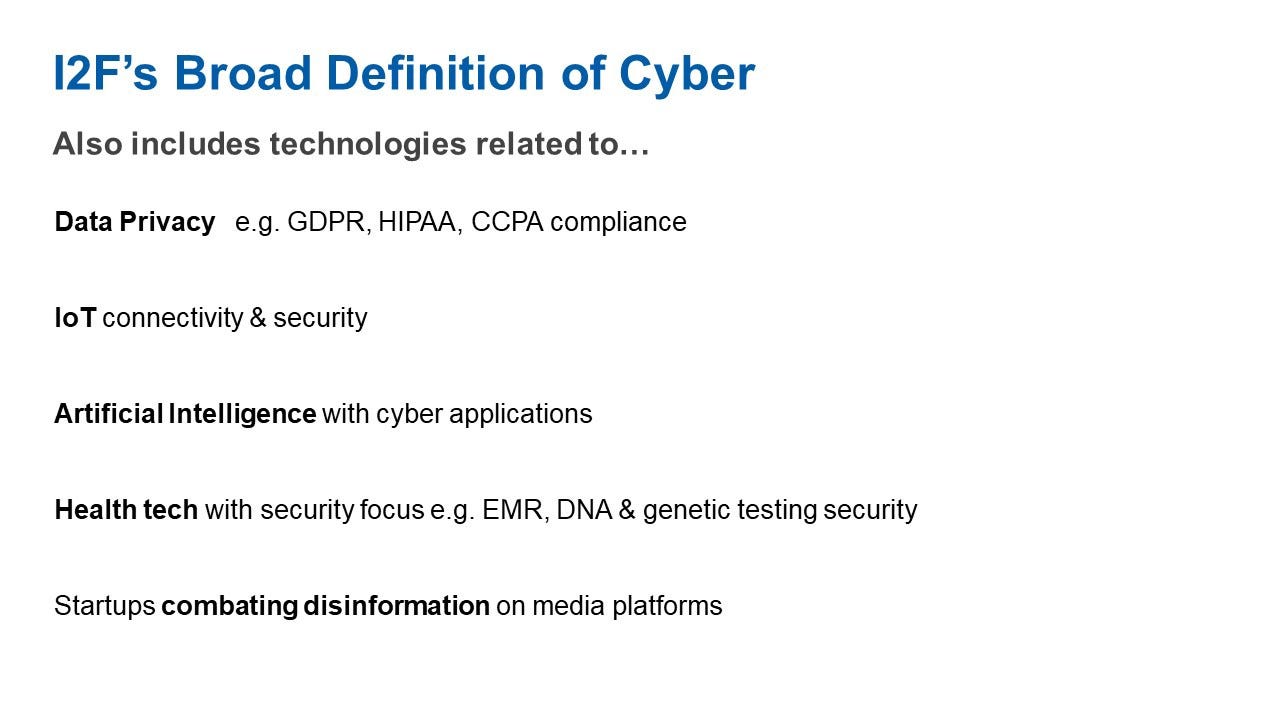 I2F’s Broad Definition of Cyber

Also includes technologies related to…

Data Privacy e.g. GDPR, HIPAA, CCPA compliance

IoT connectivity & security

Artificial Intelligence with cyber applications

Health tech with security focus e.g. EMR, DNA & genetic testing security

Startups combating disinformation on media platforms